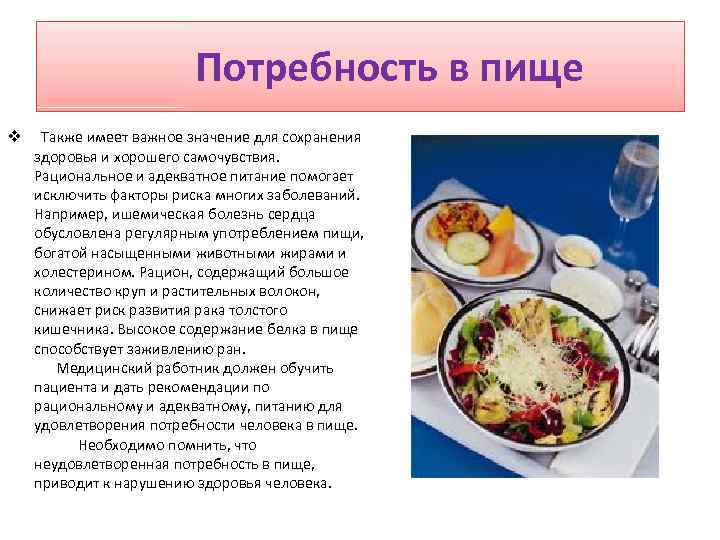 Потребность в пище

❖ Также имеет важное значение для сохранения здоровья и хорошего самочувствия. Рациональное и адекватное питание помогает исключить факторы риска многих заболеваний. Например, ишемическая болезнь сердца обусловлена регулярным употреблением пищи, богатой насыщенными животными жирами и холестерином. Рацион, содержащий большое количество круп и растительных волокон, снижает риск развития рака толстого кишечника. Высокое содержание белка в пище способствует заживлению ран.

Медицинский работник должен обучить пациента и дать рекомендации по рациональному и адекватному, питанию для удовлетворения потребности человека в пище.

Необходимо помнить, что неудовлетворенная потребность в пище, приводит к нарушению здоровья человека.